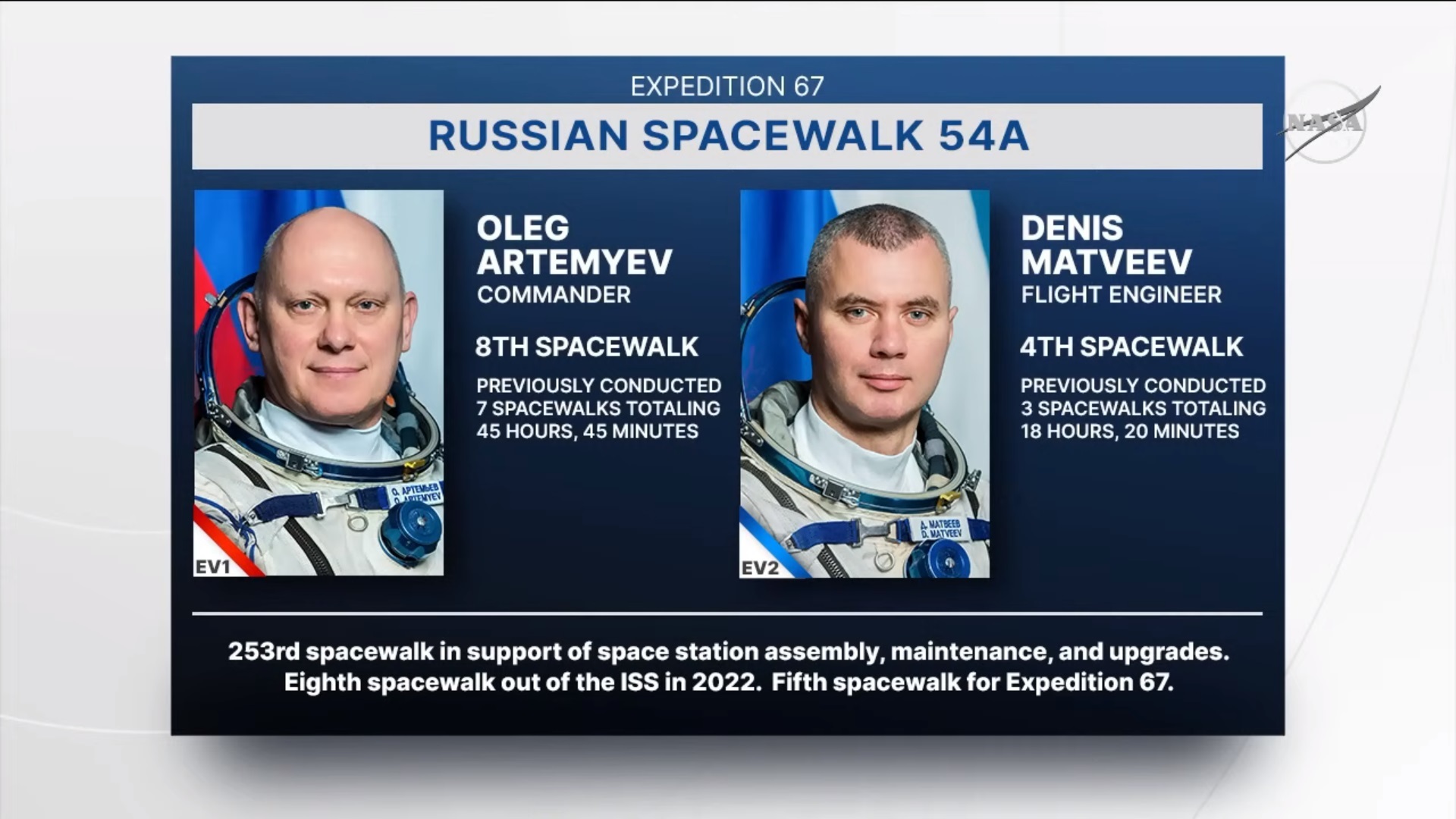 EXPEDITION 67

RUSSIAN SPACEWALK 54A

NASA

О. АРТЕМЬЕВ
O. ARTEMYEV

EV1

OLEG ARTEMYEV
COMMANDER

8TH SPACEWALK

PREVIOUSLY CONDUCTED 7 SPACEWALKS TOTALING 45 HOURS, 45 MINUTES

Д. МАТВЕЕВ
D. MATVEEV

EV2

DENIS MATVEEV
FLIGHT ENGINEER

4TH SPACEWALK

PREVIOUSLY CONDUCTED 3 SPACEWALKS TOTALING 18 HOURS, 20 MINUTES

253rd spacewalk in support of space station assembly, maintenance, and upgrades. Eighth spacewalk out of the ISS in 2022. Fifth spacewalk for Expedition 67.